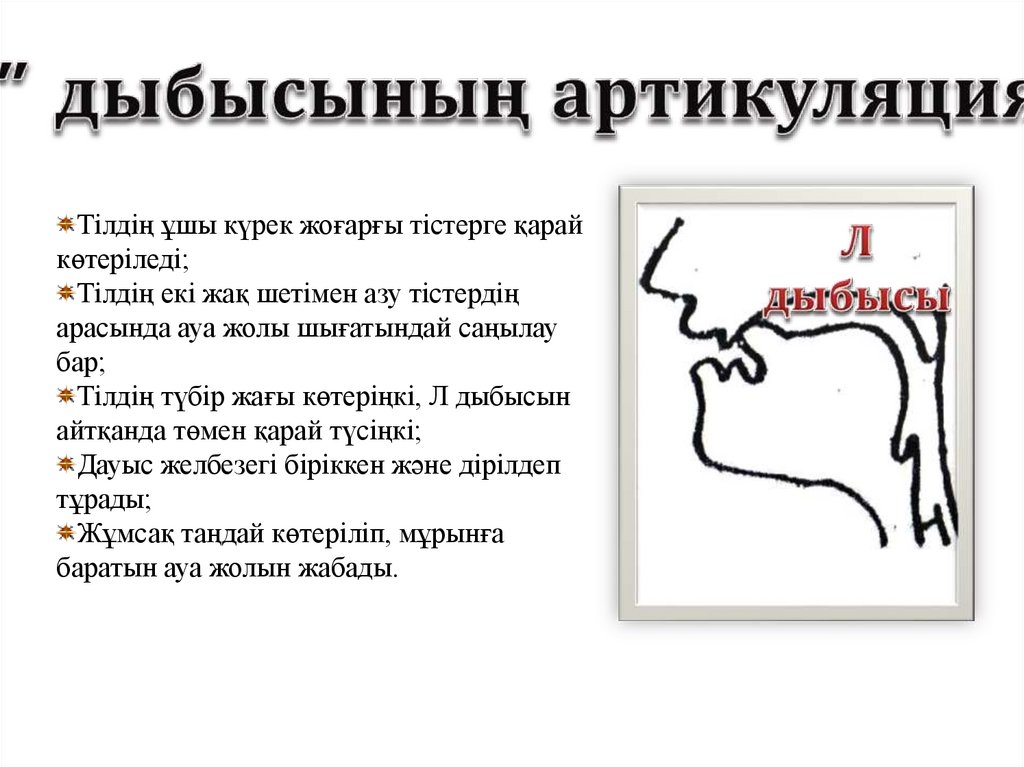 " дыбысының артикуляция

Тілдің ұшы күрек жоғарғы тістерге қарай көтеріледі;
Тілдің екі жақ шетімен азу тістердің арасында ауа жолы шығатындай саңылау бар;
Тілдің түбір жағы көтеріңкі, Л дыбысын айтқанда төмен қарай түсіңкі;
Дауыс желбезегі біріккен және дірілдеп тұрады;
Жұмсақ таңдай көтеріліп, мұрынға баратын ауа жолын жабады.

Л дыбысы